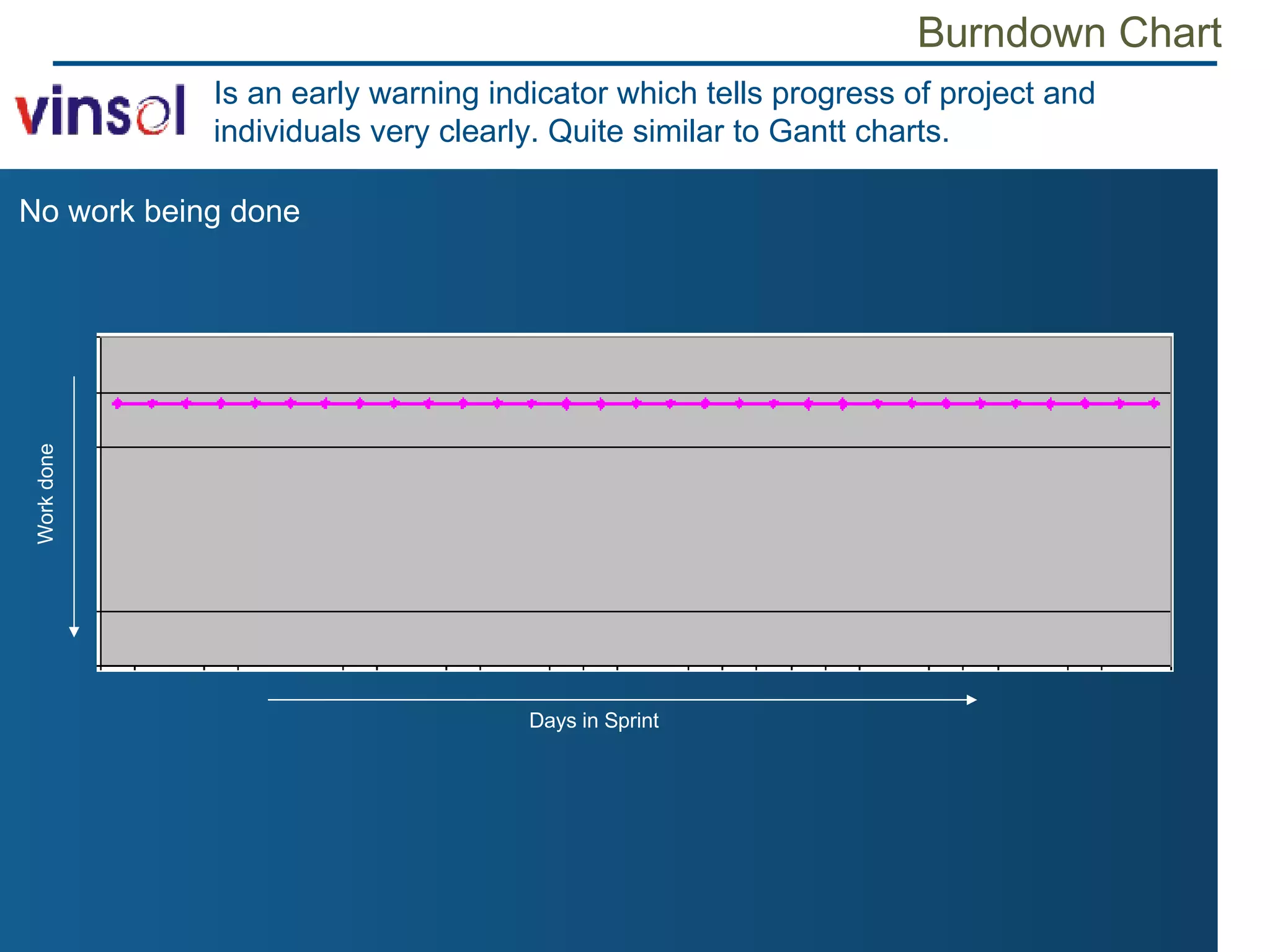 Burndown Chart

vinsol

Is an early warning indicator which tells progress of project and individuals very clearly. Quite similar to Gantt charts.

No work being done

Work done

Days in Sprint